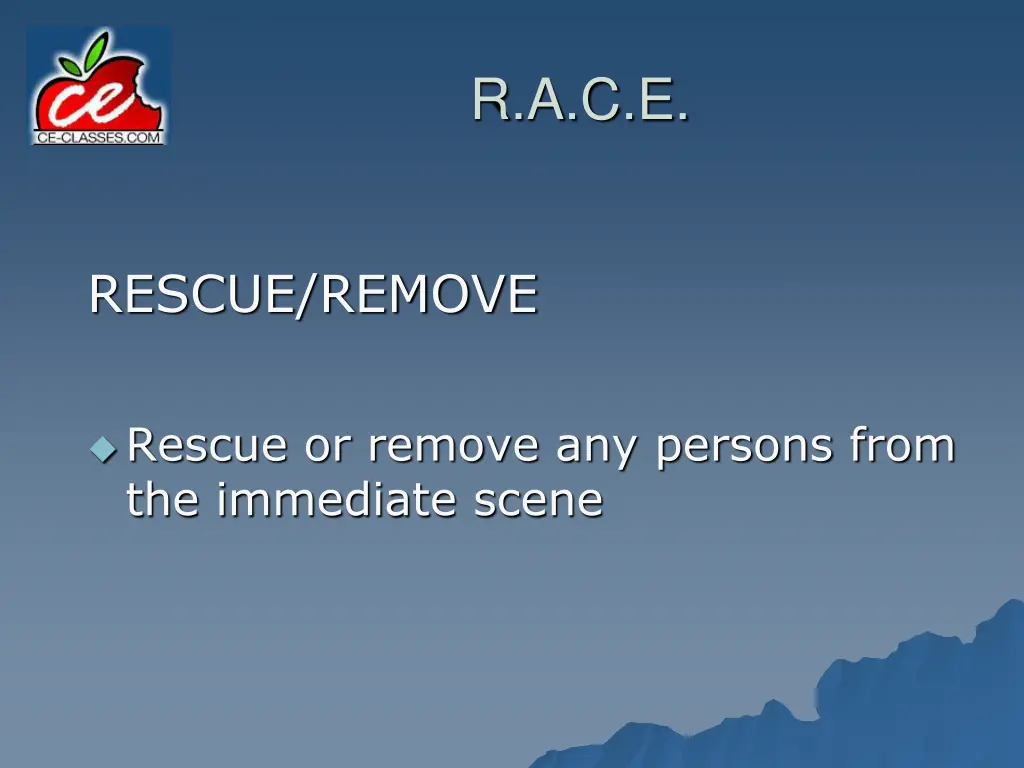 ce
CE-CLASSES.COM

R.A.C.E.

RESCUE/REMOVE

Rescue or remove any persons from the immediate scene